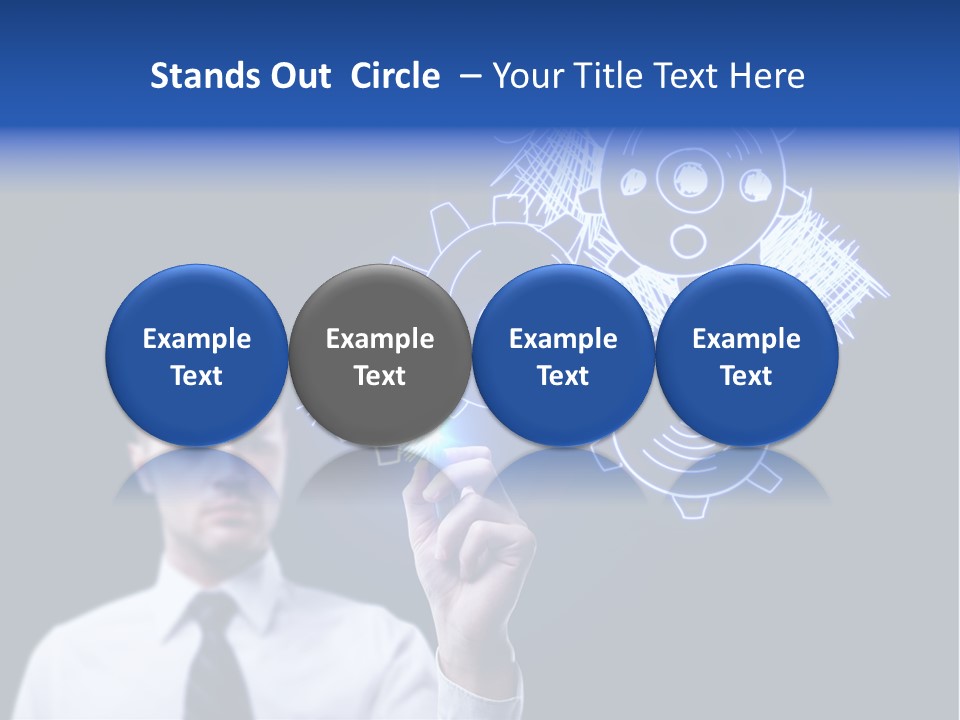 Stands Out Circle – Your Title Text Here

Example Text

Example Text

Example Text

Example Text